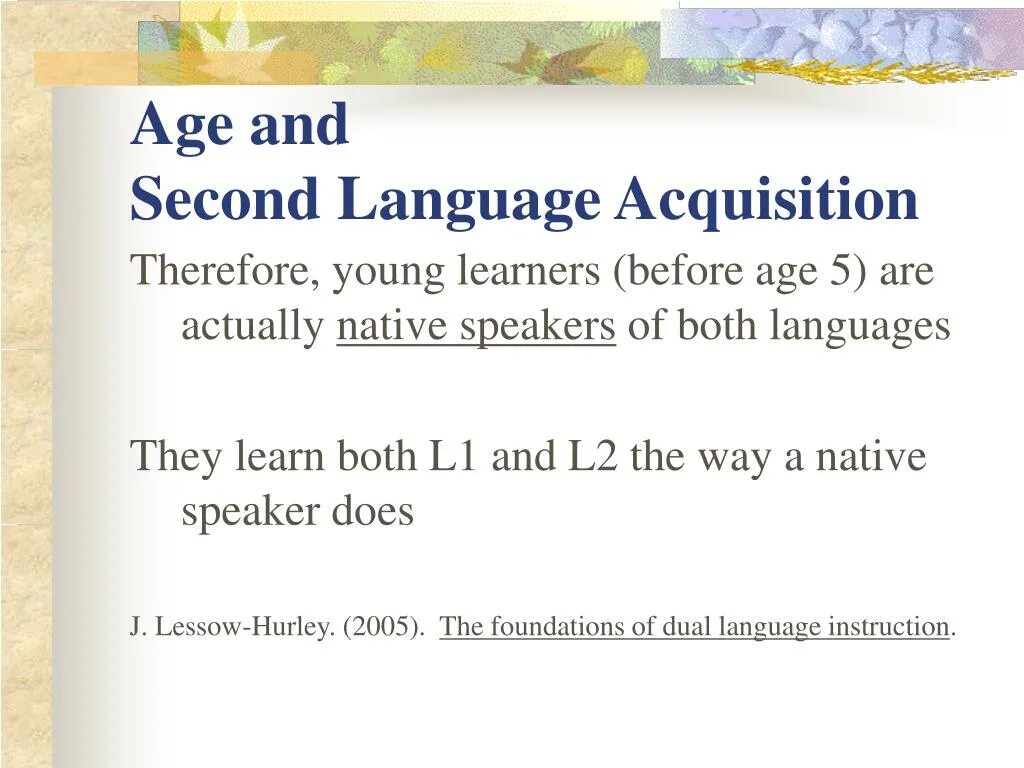 Age and
Second Language Acquisition

Therefore, young learners (before age 5) are actually native speakers of both languages

They learn both L1 and L2 the way a native speaker does

J. Lessow-Hurley. (2005). The foundations of dual language instruction.